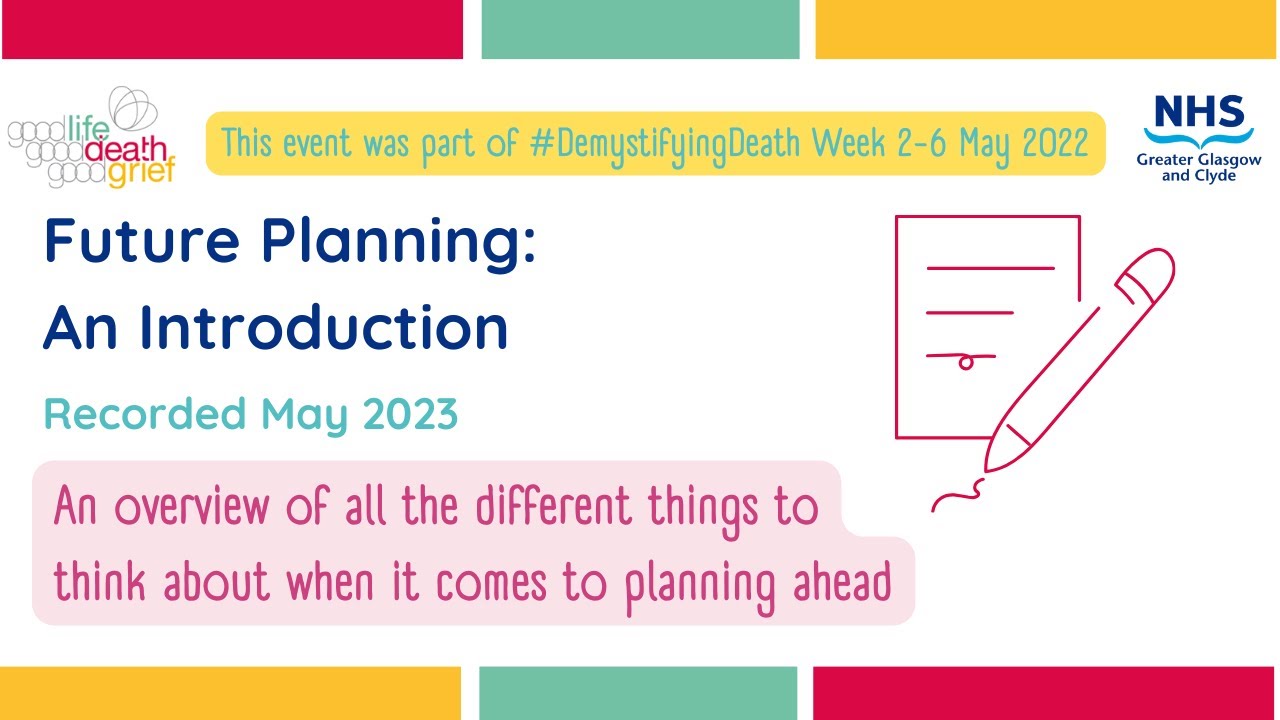 good life
good death
good grief

This event was part of #DemystifyingDeath Week 2-6 May 2022

NHS
Greater Glasgow and Clyde

Future Planning: An Introduction

Recorded May 2023

An overview of all the different things to think about when it comes to planning ahead